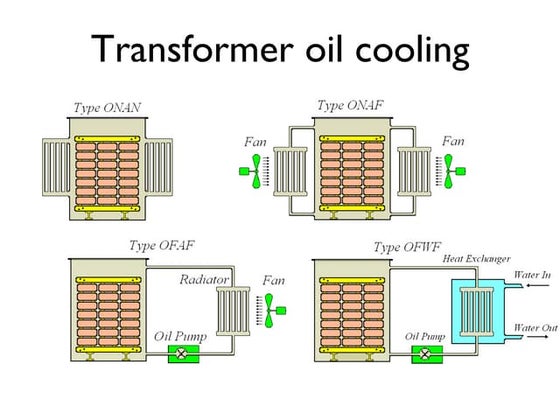 Transformer oil cooling

Type ONAN

Type ONAF

Fan

Fan

Type OFAF

Radiator

Fan

Oil Pump

Type OFWF

Heat Exchanger

Water In

Water Out

Oil Pump